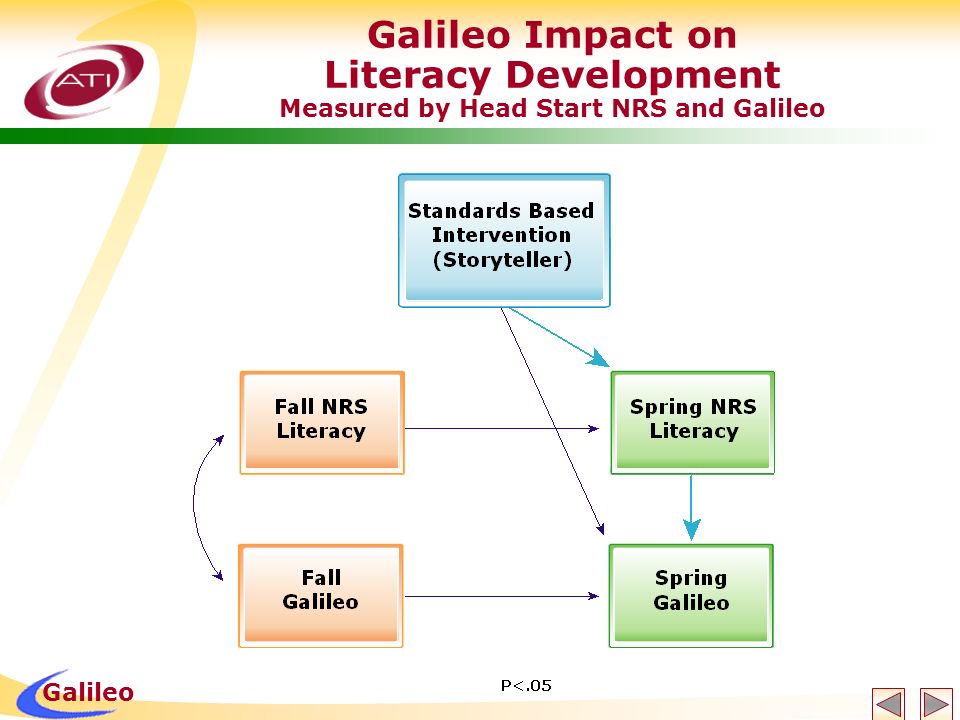 ATI

Galileo Impact on Literacy Development
Measured by Head Start NRS and Galileo

Standards Based Intervention (Storyteller)

Fall NRS Literacy

Spring NRS Literacy

Fall Galileo

Spring Galileo

P<.05

Galileo